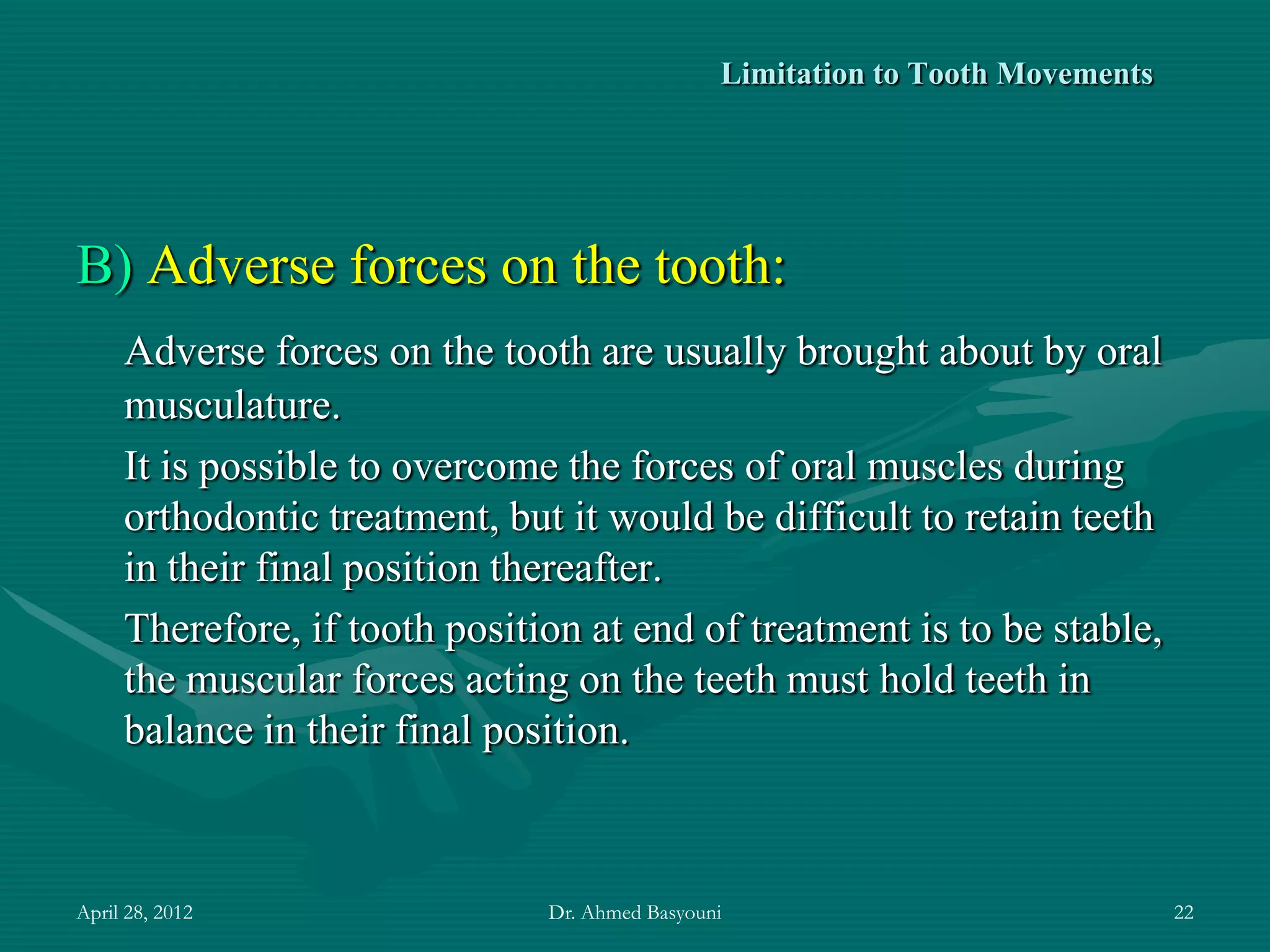 Limitation to Tooth Movements

B) Adverse forces on the tooth:

Adverse forces on the tooth are usually brought about by oral musculature.

It is possible to overcome the forces of oral muscles during orthodontic treatment, but it would be difficult to retain teeth in their final position thereafter.

Therefore, if tooth position at end of treatment is to be stable, the muscular forces acting on the teeth must hold teeth in balance in their final position.

April 28, 2012 Dr. Ahmed Basyouni 22